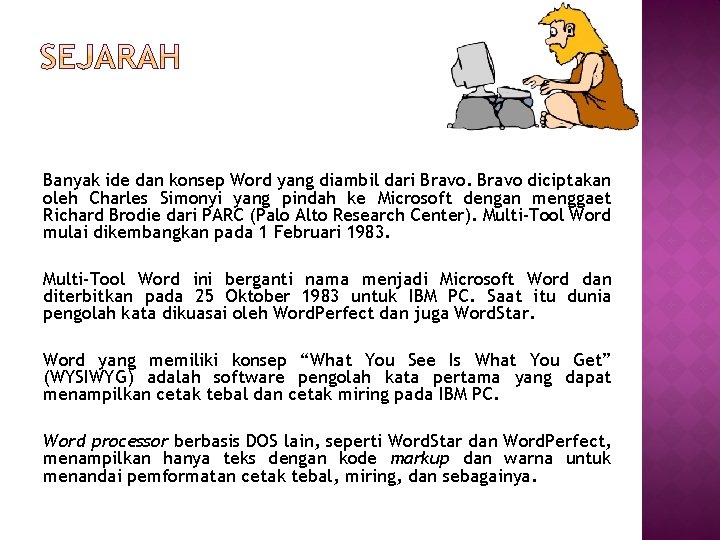 SEJARAH

Banyak ide dan konsep Word yang diambil dari Bravo. Bravo diciptakan oleh Charles Simonyi yang pindah ke Microsoft dengan menggaet Richard Brodie dari PARC (Palo Alto Research Center). Multi-Tool Word mulai dikembangkan pada 1 Februari 1983.

Multi-Tool Word ini berganti nama menjadi Microsoft Word dan diterbitkan pada 25 Oktober 1983 untuk IBM PC. Saat itu dunia pengolah kata dikuasai oleh WordPerfect dan juga WordStar.

Word yang memiliki konsep “What You See Is What You Get” (WYSIWYG) adalah software pengolah kata pertama yang dapat menampilkan cetak tebal dan cetak miring pada IBM PC.

Word processor berbasis DOS lain, seperti WordStar dan WordPerfect, menampilkan hanya teks dengan kode markup dan warna untuk menandai pemformatan cetak tebal, miring, dan sebagainya.